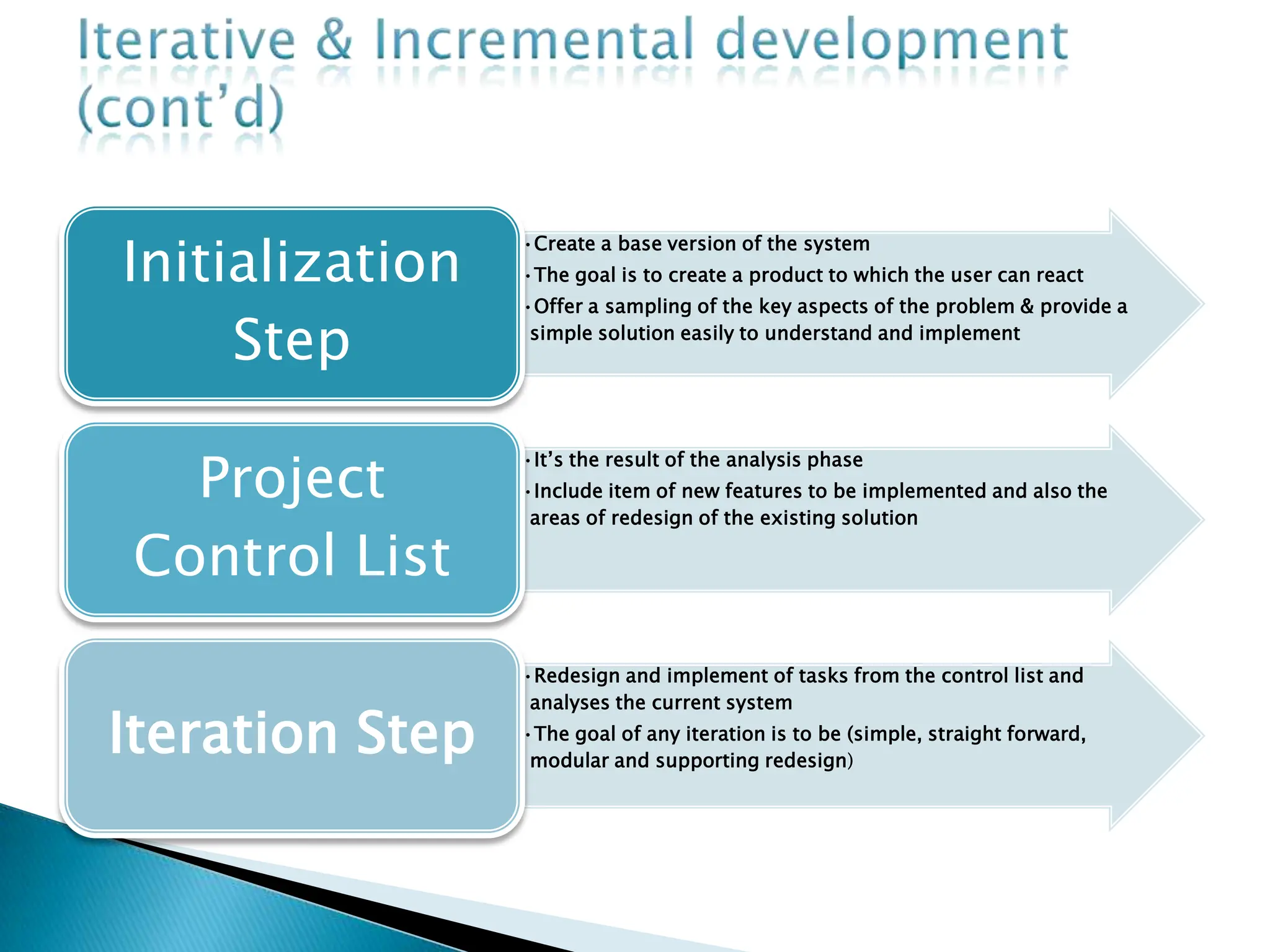 Iterative & Incremental development (cont'd)

Initialization Step

• Create a base version of the system
• The goal is to create a product to which the user can react
• Offer a sampling of the key aspects of the problem & provide a simple solution easily to understand and implement

Project Control List

• It's the result of the analysis phase
• Include item of new features to be implemented and also the areas of redesign of the existing solution

Iteration Step

• Redesign and implement of tasks from the control list and analyses the current system
• The goal of any iteration is to be (simple, straight forward, modular and supporting redesign)